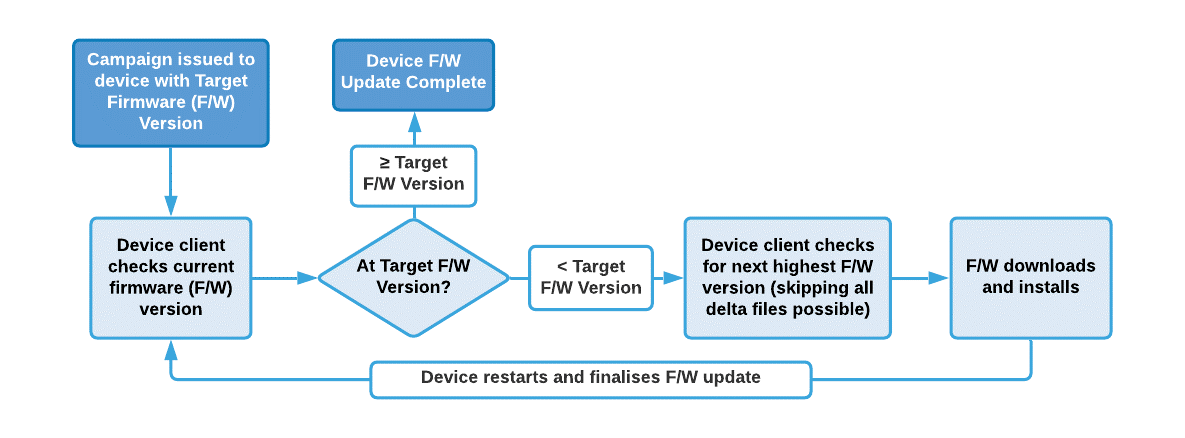 Campaign issued to device with Target Firmware (F/W) Version

Device F/W Update Complete

≥ Target F/W Version

Device client checks current firmware (F/W) version

At Target F/W Version?

< Target F/W Version

Device client checks for next highest F/W version (skipping all delta files possible)

F/W downloads and installs

Device restarts and finalises F/W update